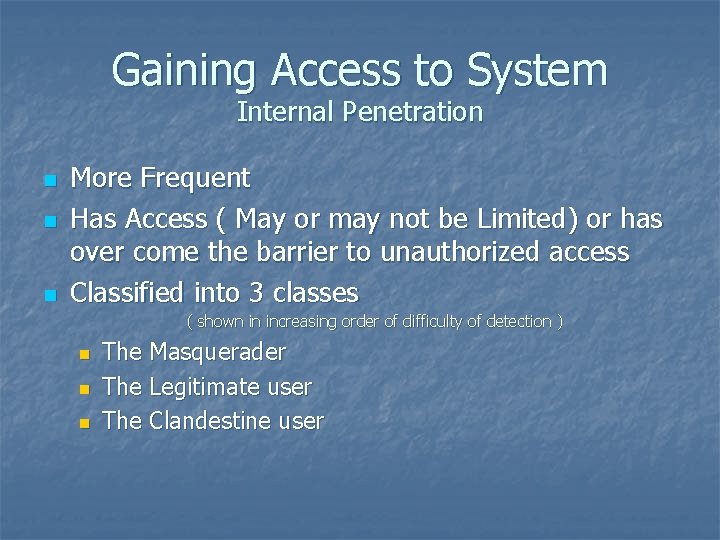 Gaining Access to System
Internal Penetration

- More Frequent
- Has Access ( May or may not be Limited) or has over come the barrier to unauthorized access
- Classified into 3 classes
( shown in increasing order of difficulty of detection )
  - The Masquerader
  - The Legitimate user
  - The Clandestine user